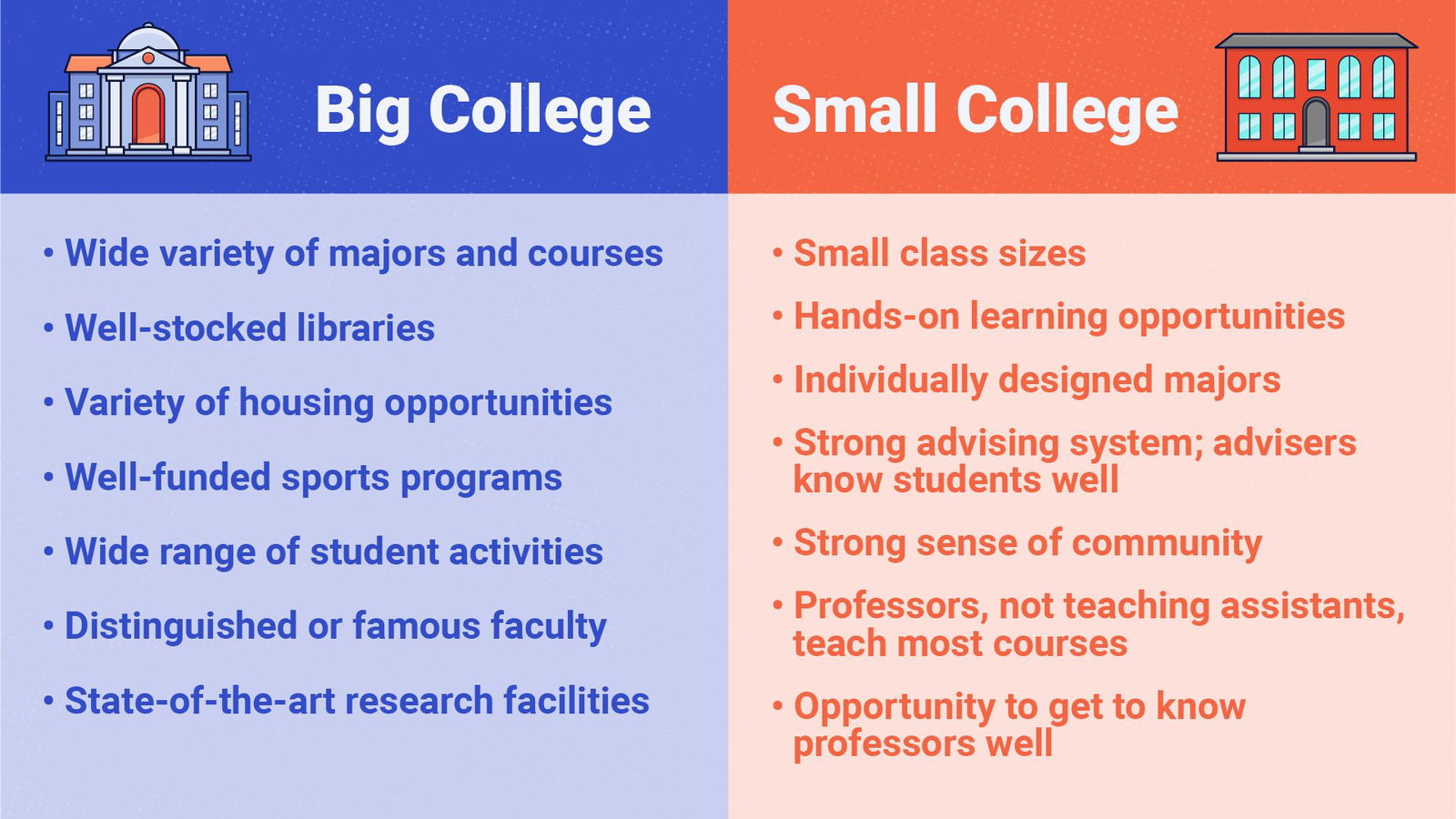 Big College

• Wide variety of majors and courses
• Well-stocked libraries
• Variety of housing opportunities
• Well-funded sports programs
• Wide range of student activities
• Distinguished or famous faculty
• State-of-the-art research facilities

Small College

• Small class sizes
• Hands-on learning opportunities
• Individually designed majors
• Strong advising system; advisers know students well
• Strong sense of community
• Professors, not teaching assistants, teach most courses
• Opportunity to get to know professors well